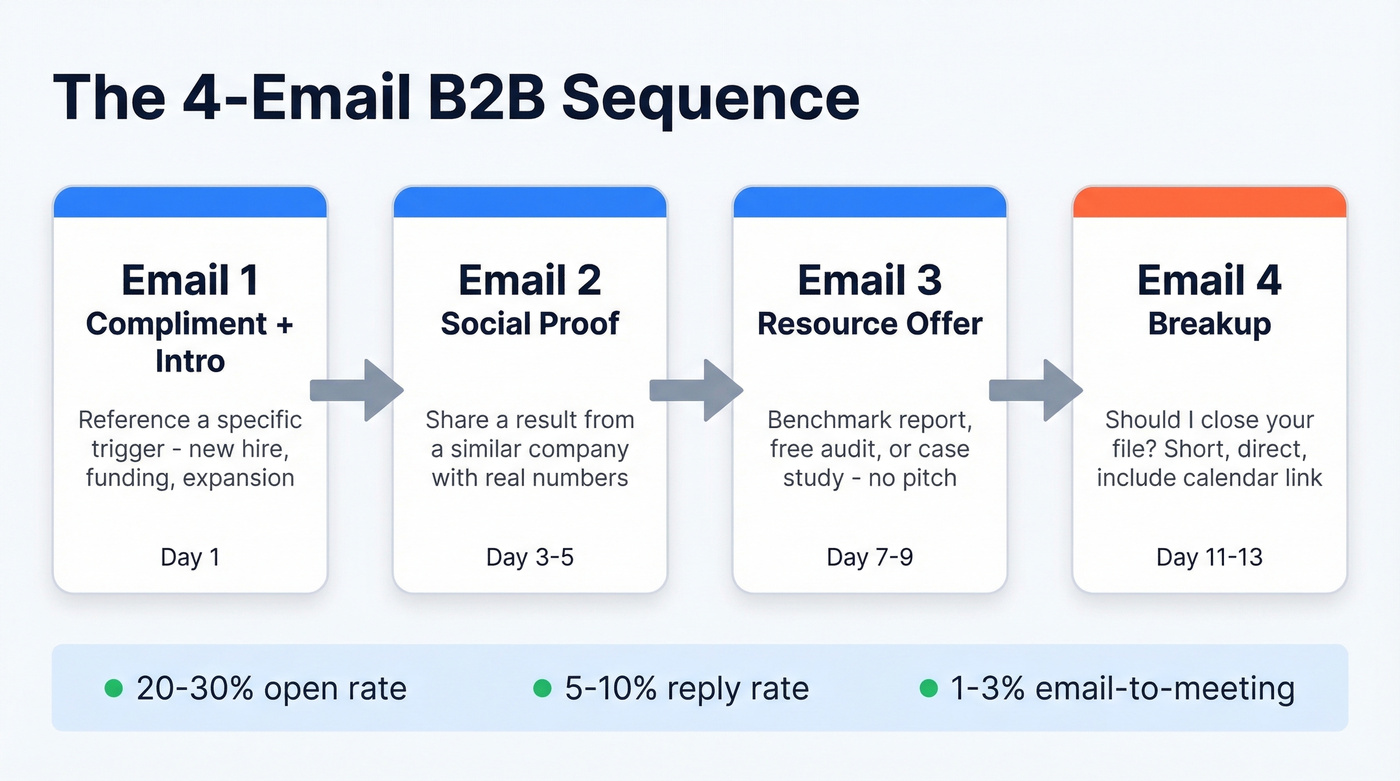 The 4-Email B2B Sequence

Email 1
Compliment + Intro

Reference a specific trigger - new hire, funding, expansion

Day 1

Email 2
Social Proof

Share a result from a similar company with real numbers

Day 3-5

Email 3
Resource Offer

Benchmark report, free audit, or case study - no pitch

Day 7-9

Email 4
Breakup

Should I close your file? Short, direct, include calendar link

Day 11-13

20-30% open rate
5-10% reply rate
1-3% email-to-meeting